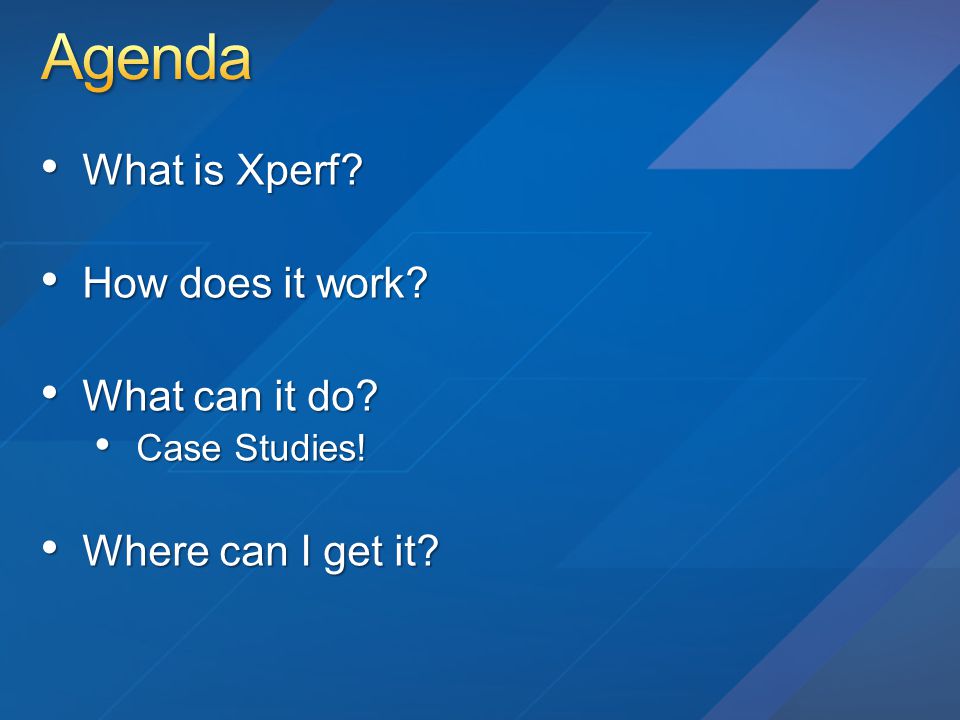 Agenda

• What is Xperf?

• How does it work?

• What can it do?
  • Case Studies!

• Where can I get it?